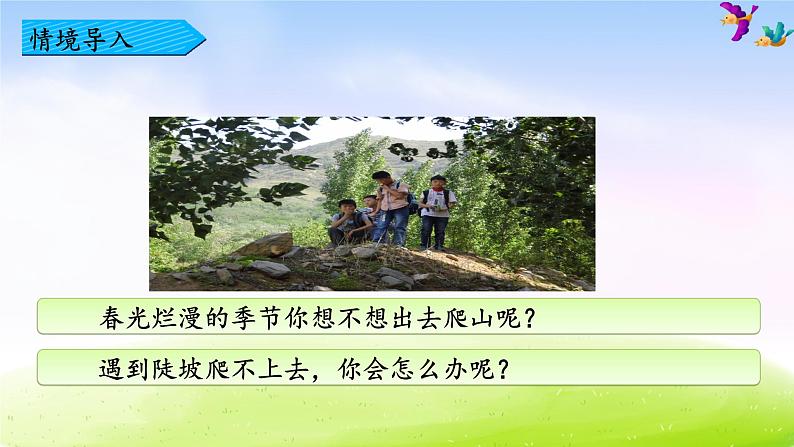 情境导入

春光烂漫的季节你想不想出去爬山呢？

遇到陡坡爬不上去，你会怎么办呢？